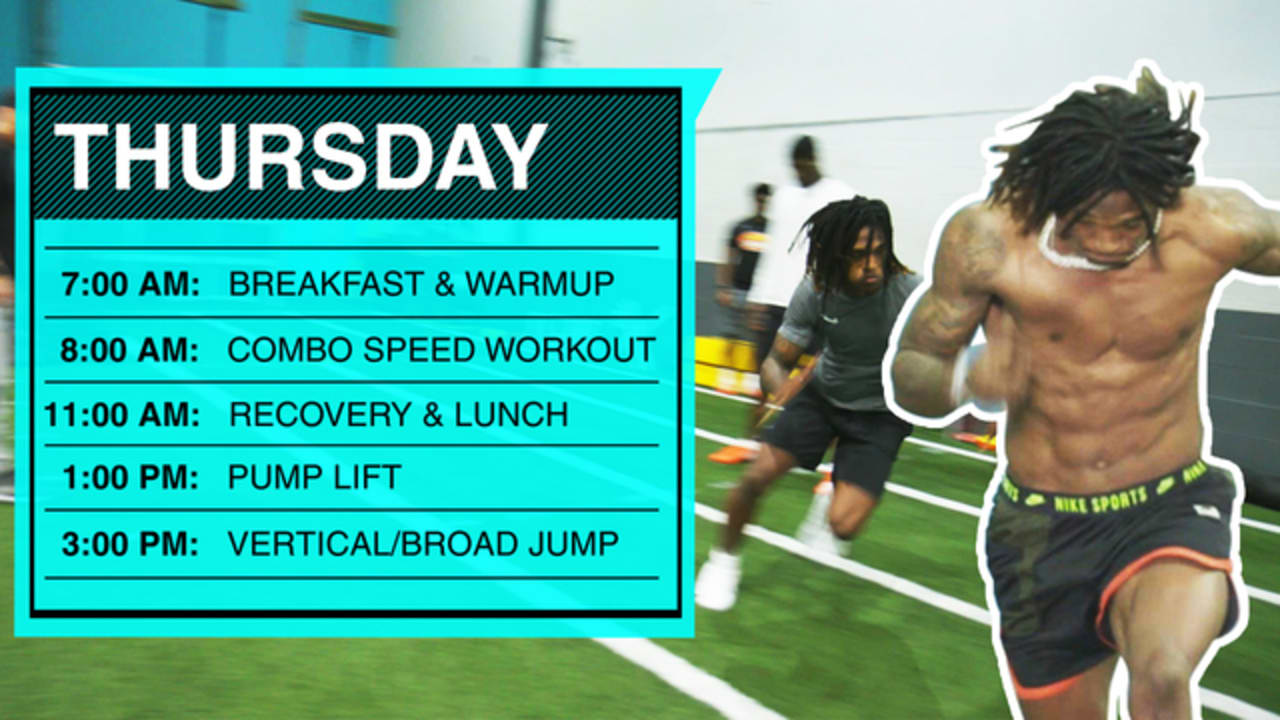 THURSDAY

7:00 AM: BREAKFAST & WARMUP

8:00 AM: COMBO SPEED WORKOUT

11:00 AM: RECOVERY & LUNCH

1:00 PM: PUMP LIFT

3:00 PM: VERTICAL/BROAD JUMP

NIKE SPORTS